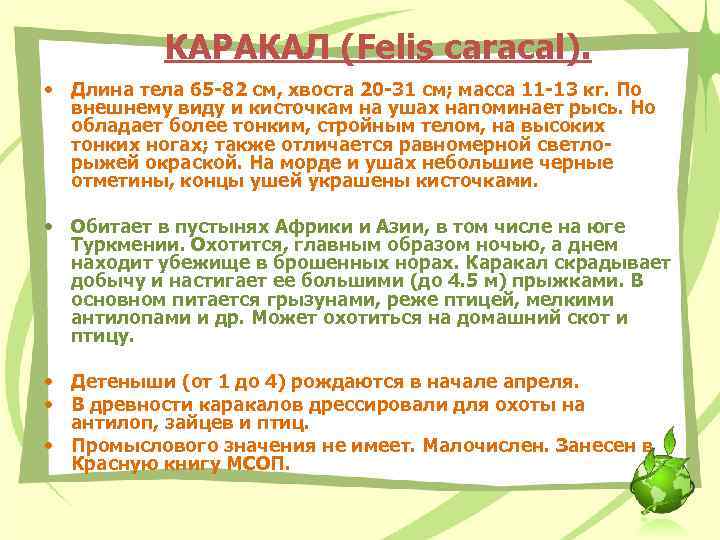 КАРАКАЛ (Felis caracal).

• Длина тела 65-82 см, хвоста 20-31 см; масса 11-13 кг. По внешнему виду и кисточкам на ушах напоминает рысь. Но обладает более тонким, стройным телом, на высоких тонких ногах; также отличается равномерной светло-рыжей окраской. На морде и ушах небольшие черные отметины, концы ушей украшены кисточками.

• Обитает в пустынях Африки и Азии, в том числе на юге Туркмении. Охотится, главным образом ночью, а днем находит убежище в брошенных норах. Каракал скрадывает добычу и настигает ее большими (до 4.5 м) прыжками. В основном питается грызунами, реже птицей, мелкими антилопами и др. Может охотиться на домашний скот и птицу.

• Детеныши (от 1 до 4) рождаются в начале апреля.
• В древности каракалов дрессировали для охоты на антилоп, зайцев и птиц.
• Промыслового значения не имеет. Малочислен. Занесен в Красную книгу МСОП.